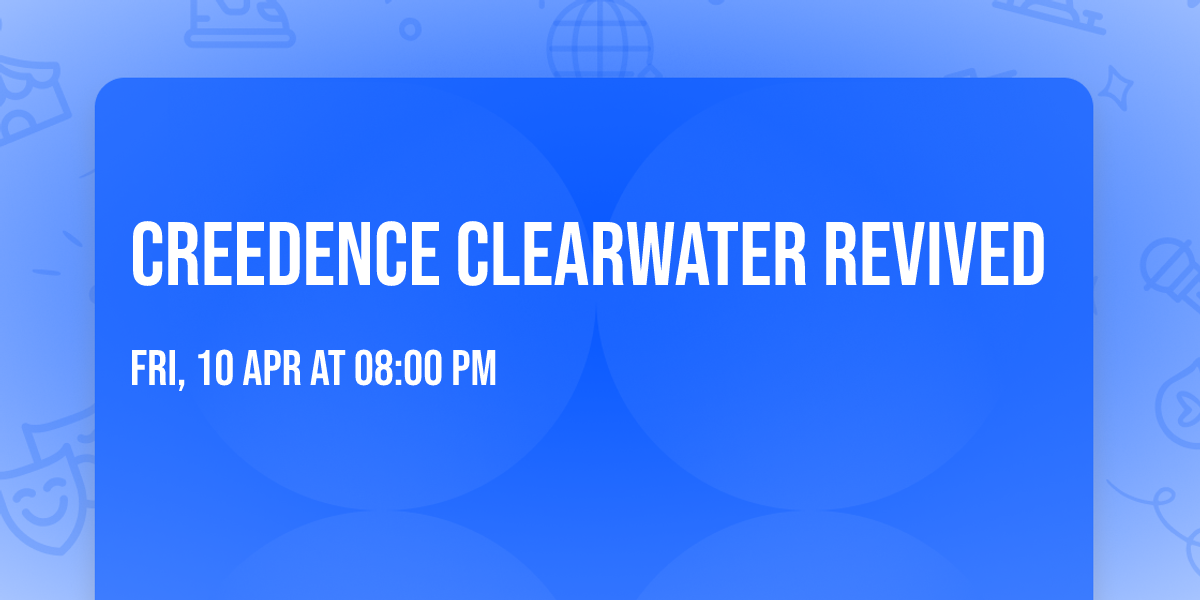 CREEDENCE CLEARWATER REVIVED

FRI, 10 APR AT 08:00 PM